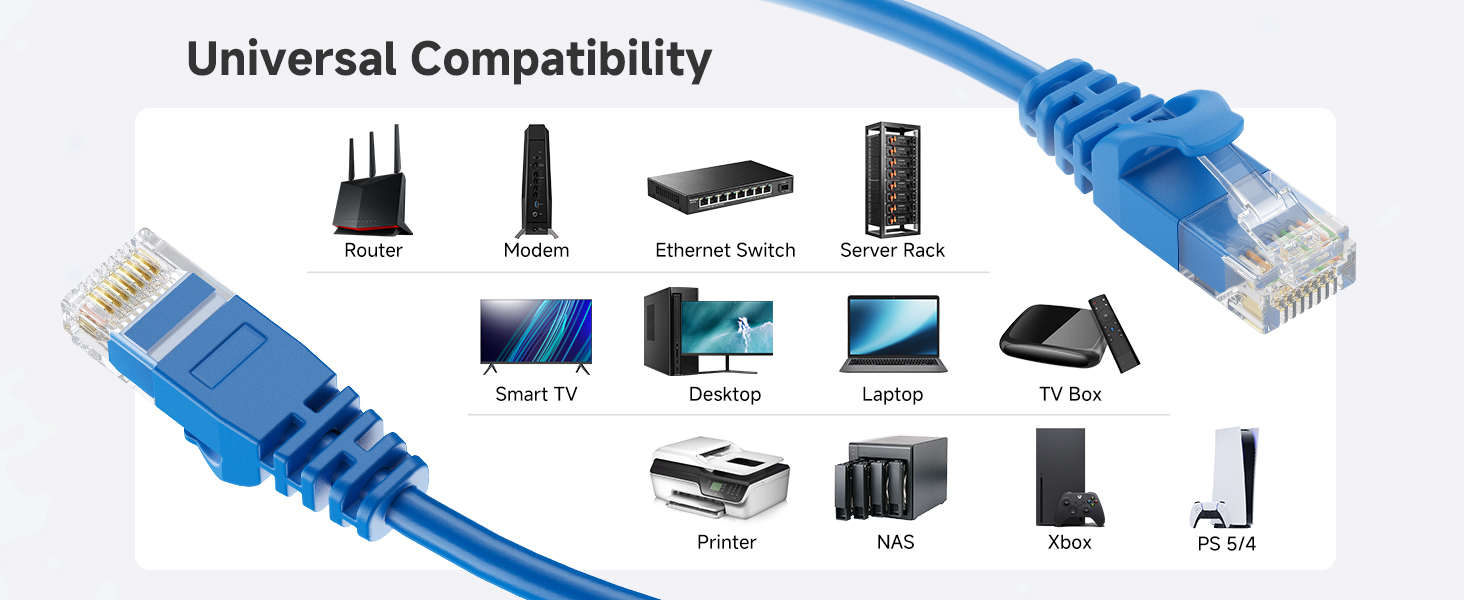 Universal Compatibility

Router
Modem
Ethernet Switch
Server Rack

Smart TV
Desktop
Laptop
TV Box

Printer
NAS
Xbox
PS 5/4